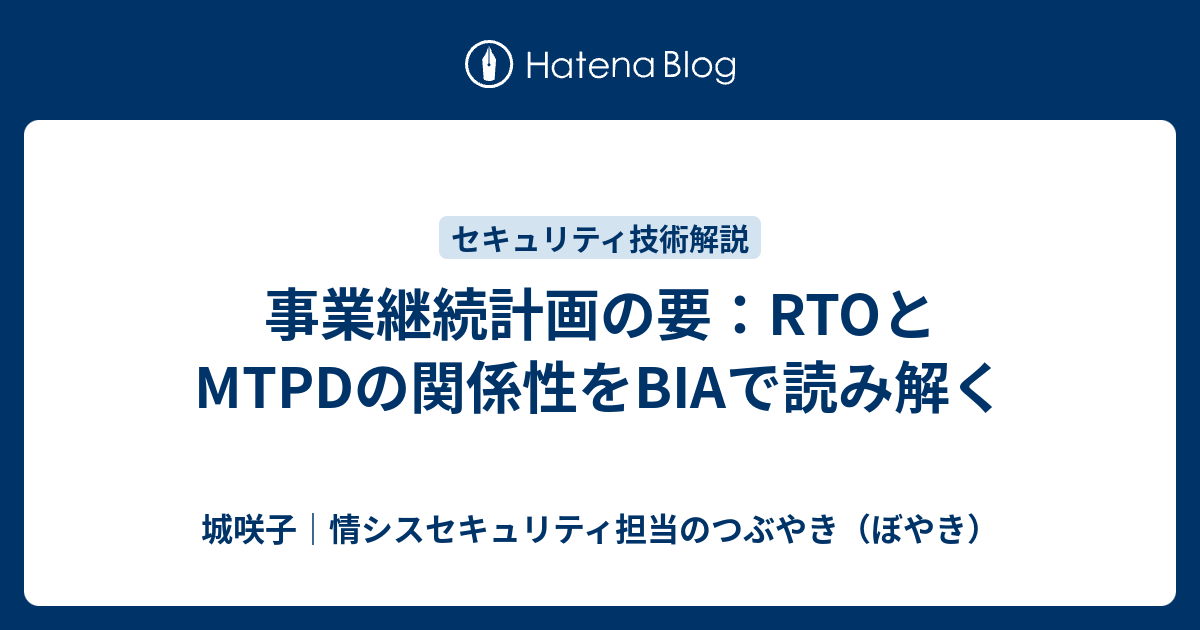 Hatena Blog

セキュリティ技術解説

事業継続計画の要：RTOとMTPDの関係性をBIAで読み解く

城咲子｜情シスセキュリティ担当のつぶやき（ぼやき）